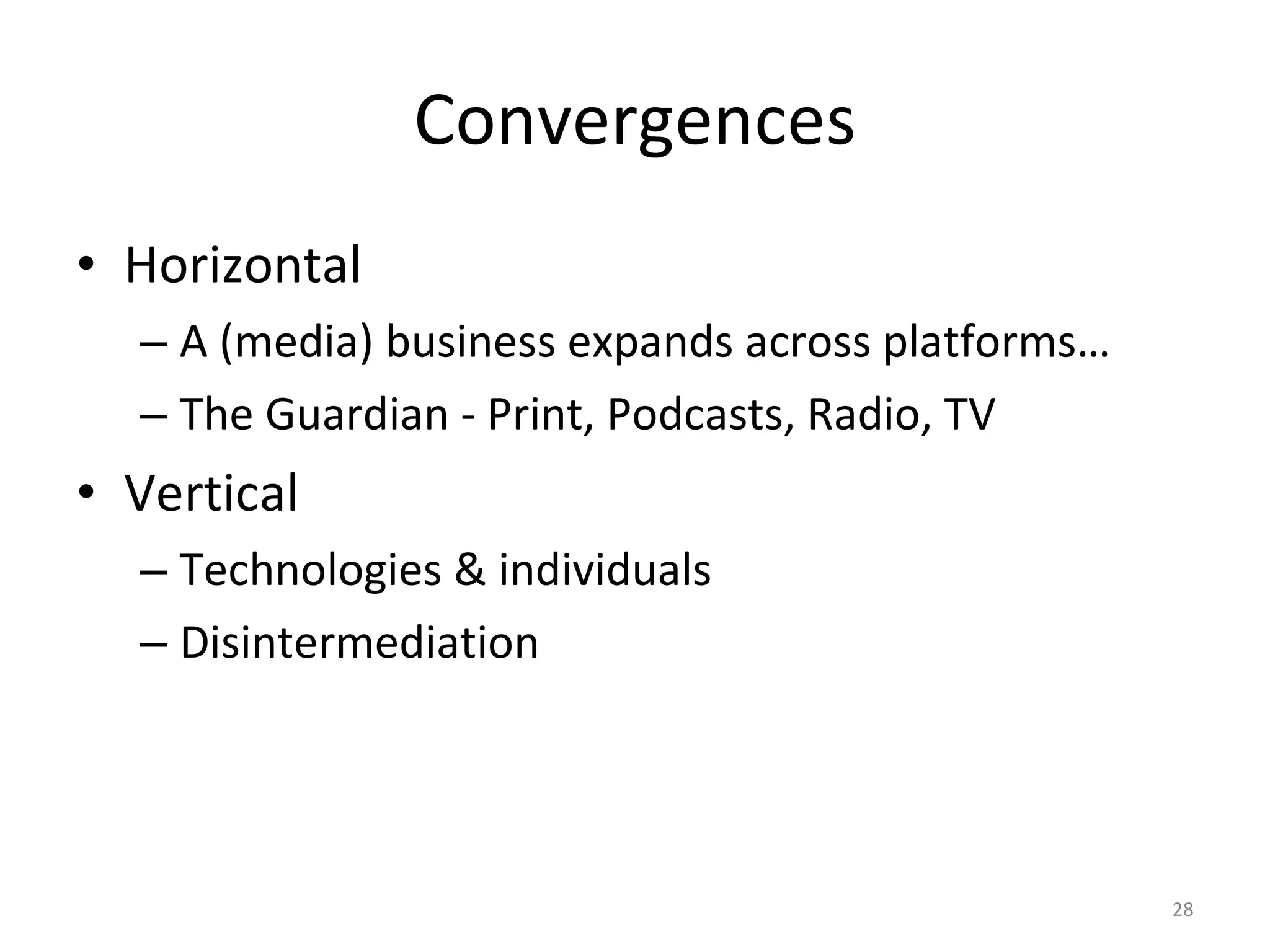 Convergences

• Horizontal
– A (media) business expands across platforms…
– The Guardian - Print, Podcasts, Radio, TV

• Vertical
– Technologies & individuals
– Disintermediation

28